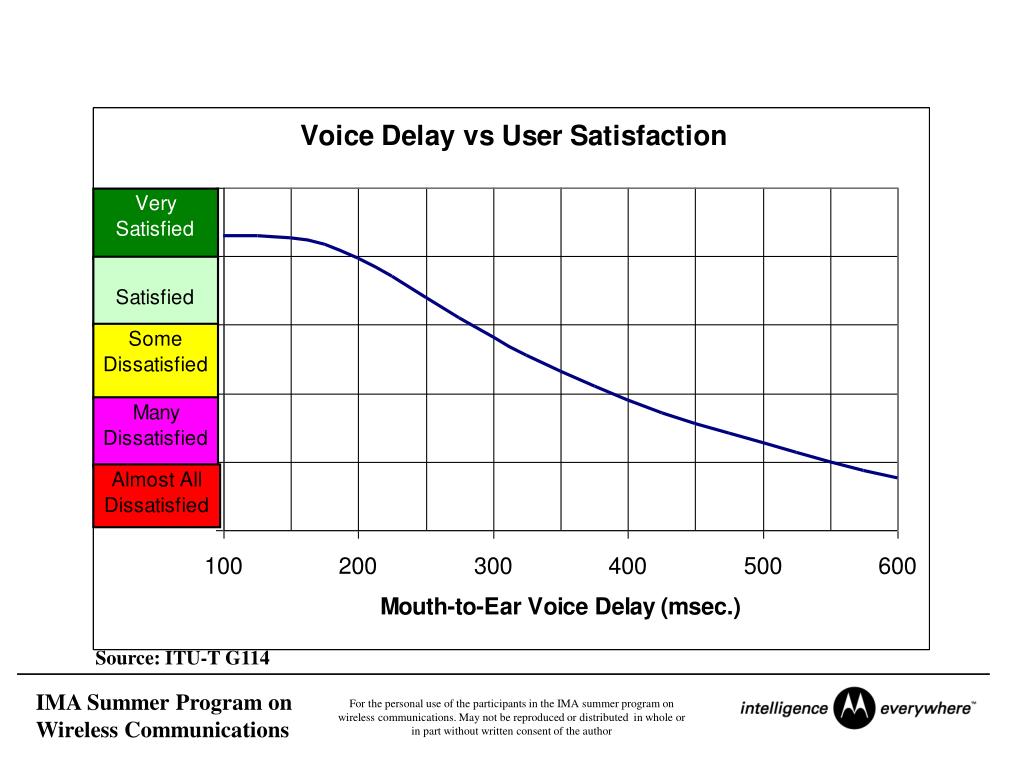 Voice Delay vs User Satisfaction

Very Satisfied

Satisfied

Some Dissatisfied

Many Dissatisfied

Almost All Dissatisfied

100 200 300 400 500 600

Mouth-to-Ear Voice Delay (msec.)

Source: ITU-T G114

IMA Summer Program on Wireless Communications

For the personal use of the participants in the IMA summer program on wireless communications. May not be reproduced or distributed in whole or in part without written consent of the author

intelligence everywhere™